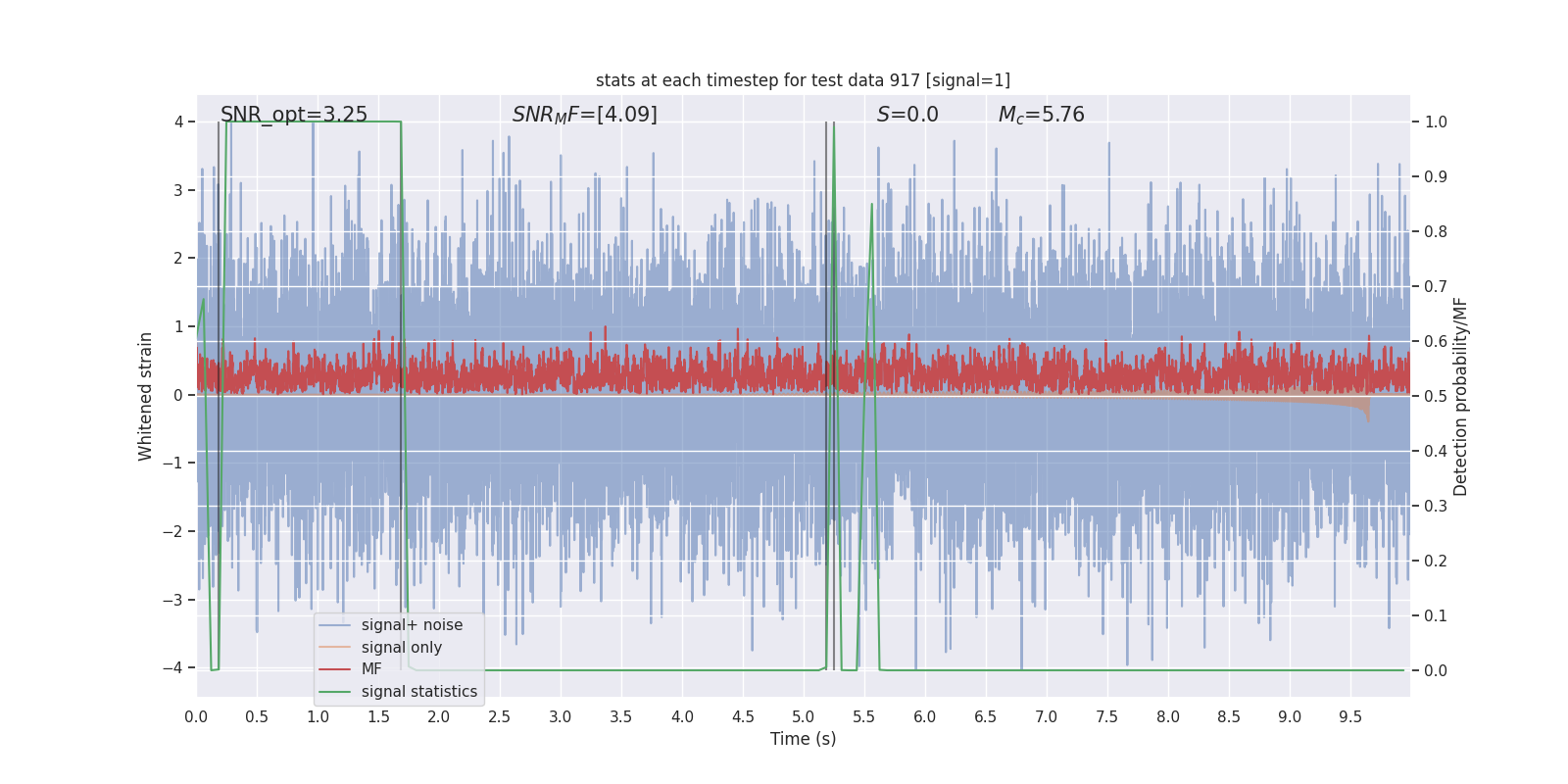 stats at each timestep for test data 917 [signal=1]

SNR_opt=3.25

$SNR_MF$=[4.09]

$S$=0.0

$M_c$=5.76

Whitened strain

4
3
2
1
0
−1
−2
−3
−4

Detection probability/MF

1.0
0.9
0.8
0.7
0.6
0.5
0.4
0.3
0.2
0.1
0.0

signal+ noise
signal only
MF
signal statistics

0.0 0.5 1.0 1.5 2.0 2.5 3.0 3.5 4.0 4.5 5.0 5.5 6.0 6.5 7.0 7.5 8.0 8.5 9.0 9.5

Time (s)